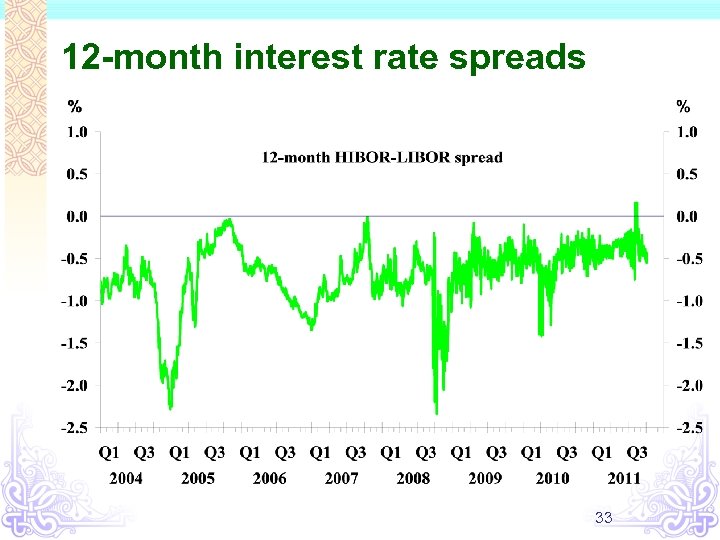 12-month interest rate spreads

%

%

1.0
0.5
0.0
-0.5
-1.0
-1.5
-2.0
-2.5

12-month HIBOR-LIBOR spread

1.0
0.5
0.0
-0.5
-1.0
-1.5
-2.0
-2.5

Q1 Q3 Q1 Q3 Q1 Q3 Q1 Q3 Q1 Q3 Q1 Q3 Q1 Q3 Q1 Q3
2004 2005 2006 2007 2008 2009 2010 2011

33